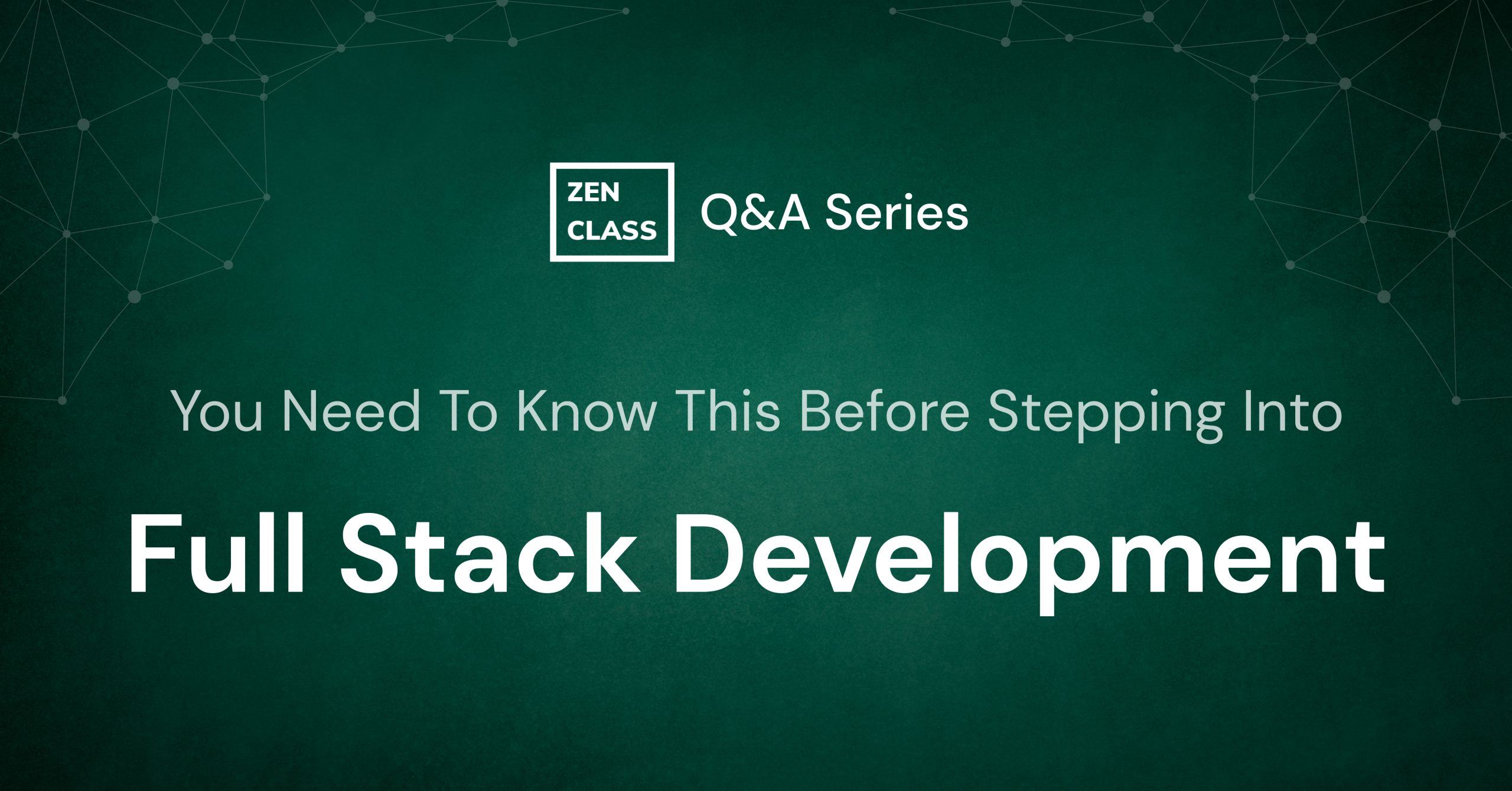 ZEN CLASS Q&A Series

You Need To Know This Before Stepping Into

Full Stack Development